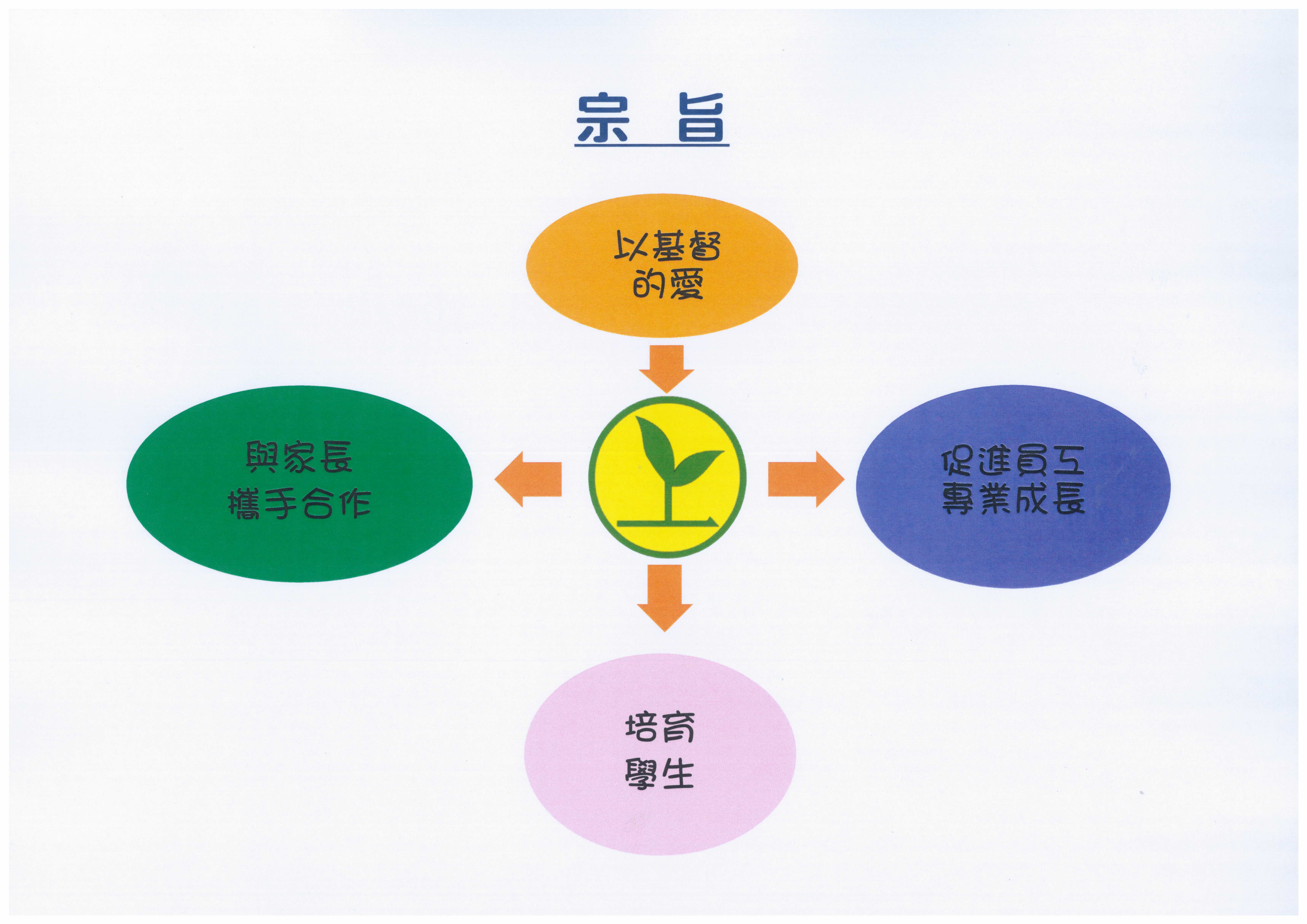 宗 旨

以基督的愛

與家長攜手合作

促進員工專業成長

培育學生